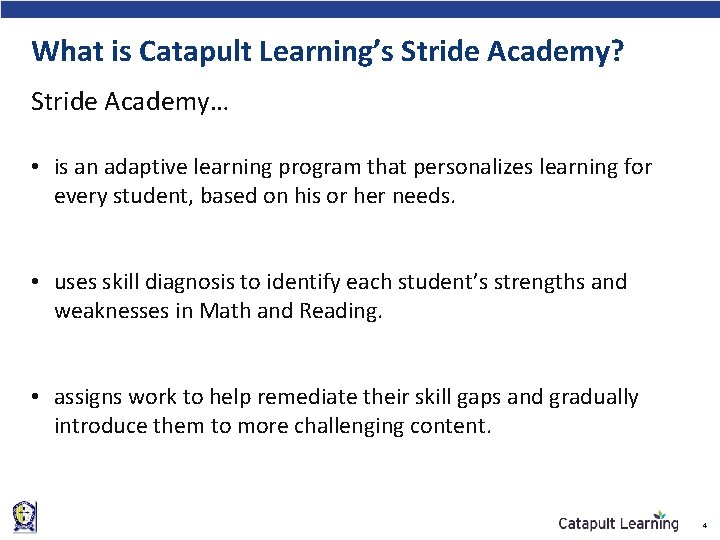 What is Catapult Learning's Stride Academy?

Stride Academy…

• is an adaptive learning program that personalizes learning for every student, based on his or her needs.

• uses skill diagnosis to identify each student's strengths and weaknesses in Math and Reading.

• assigns work to help remediate their skill gaps and gradually introduce them to more challenging content.

Catapult Learning

4